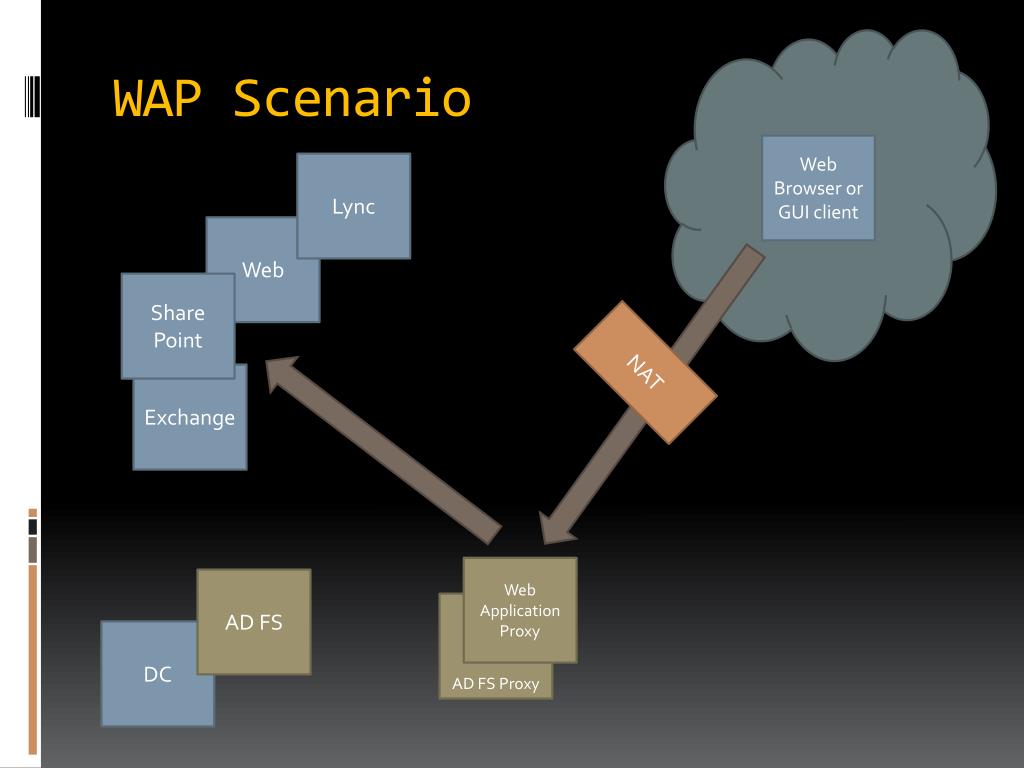 WAP Scenario

Lync

Web

Share Point

Exchange

Web Browser or GUI client

NAT

AD FS

DC

Web Application Proxy

AD FS Proxy